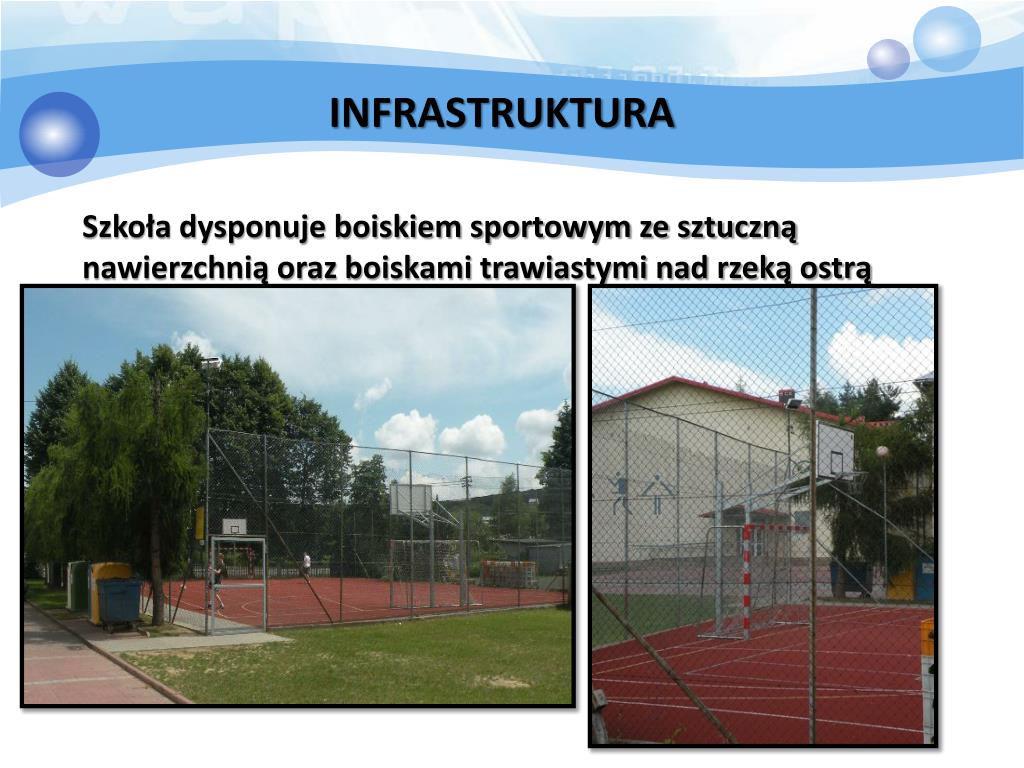 INFRASTRUKTURA

Szkoła dysponuje boiskiem sportowym ze sztuczną nawierzchnią oraz boiskami trawiastymi nad rzeką ostrą